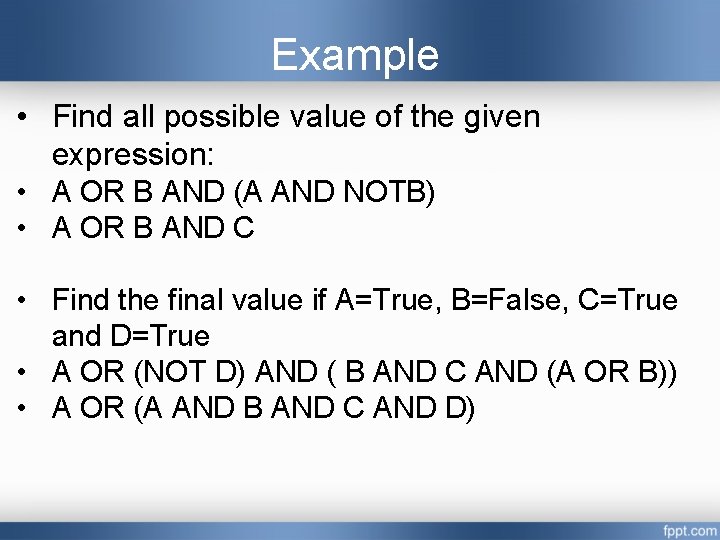 Example

• Find all possible value of the given expression:
• A OR B AND (A AND NOTB)
• A OR B AND C

• Find the final value if A=True, B=False, C=True and D=True
• A OR (NOT D) AND ( B AND C AND (A OR B))
• A OR (A AND B AND C AND D)

fppt.com